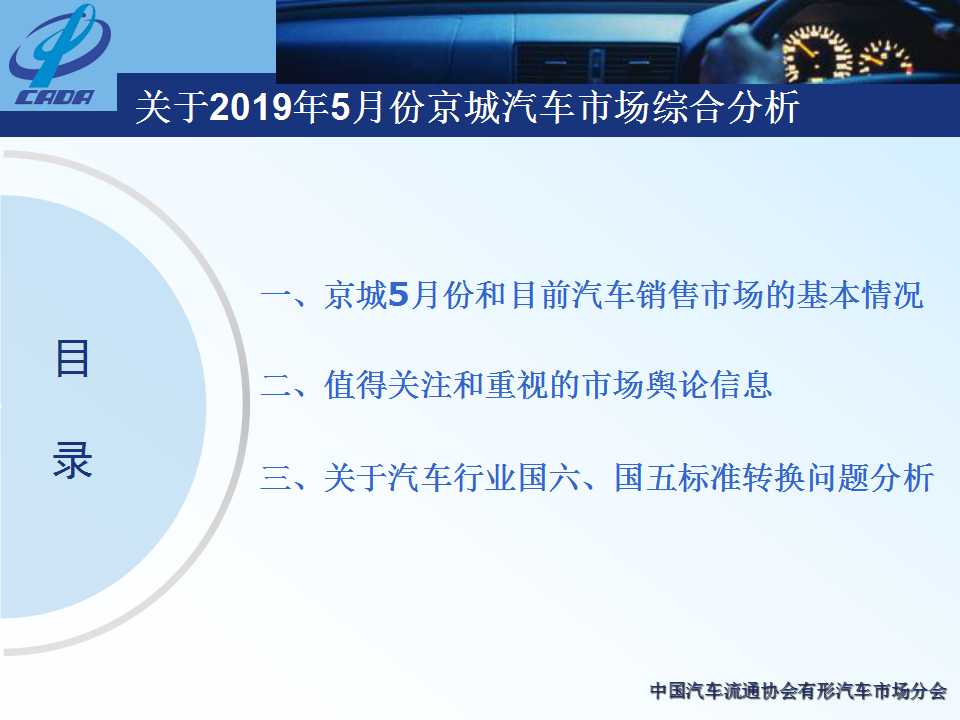 CADA

关于2019年5月份京城汽车市场综合分析

目
录

一、京城5月份和目前汽车销售市场的基本情况

二、值得关注和重视的市场舆论信息

三、关于汽车行业国六、国五标准转换问题分析

中国汽车流通协会有形汽车市场分会